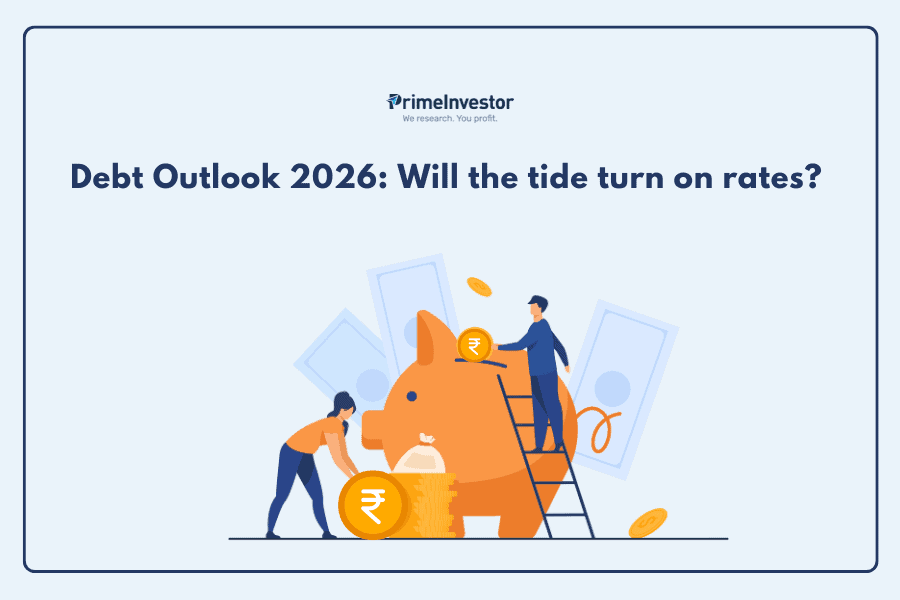 PrimeInvestor
We research. You profit.

Debt Outlook 2026: Will the tide turn on rates?

₹

₹